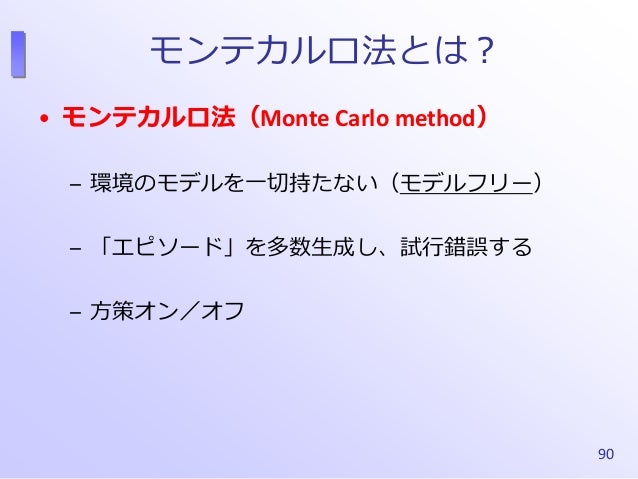 モンテカルロ法とは？

• モンテカルロ法（Monte Carlo method）

– 環境のモデルを一切持たない（モデルフリー）

– 「エピソード」を多数生成し、試行錯誤する

– 方策オン／オフ

90